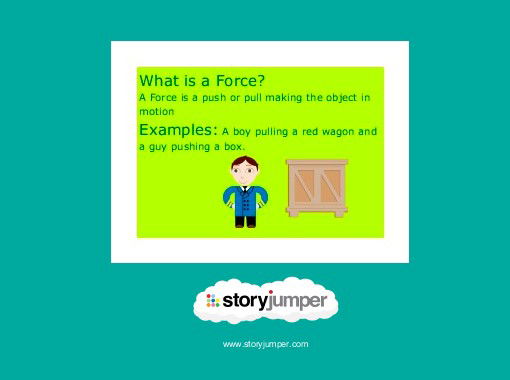 What is a Force?

A Force is a push or pull making the object in motion

Examples: A boy pulling a red wagon and a guy pushing a box.

storyjumper

www.storyjumper.com